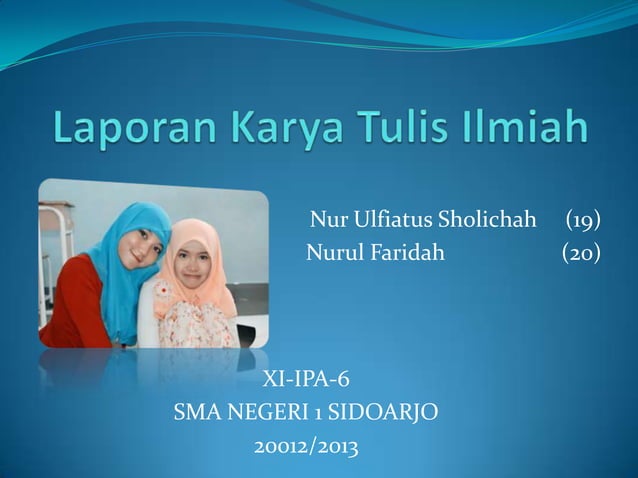 Laporan Karya Tulis Ilmiah

Nur Ulfiatus Sholichah (19)
Nurul Faridah (20)

XI-IPA-6
SMA NEGERI 1 SIDOARJO
20012/2013